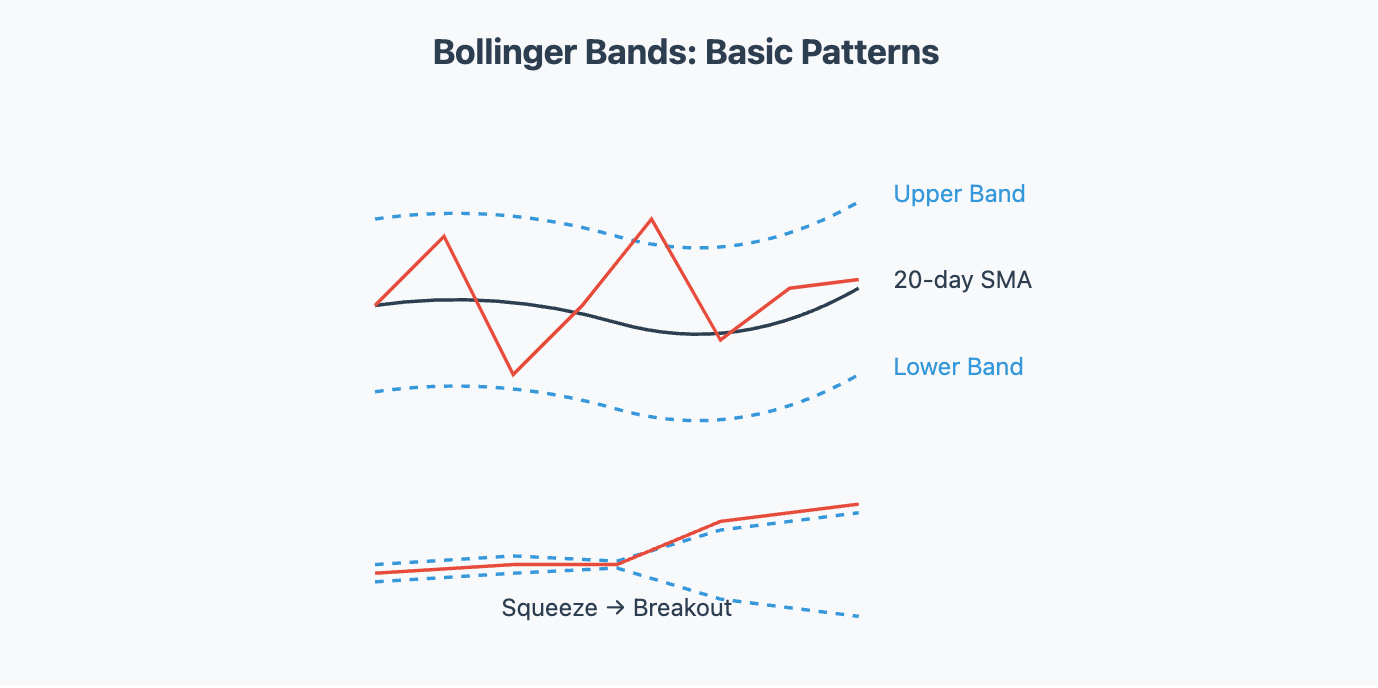 Bollinger Bands: Basic Patterns

Upper Band

20-day SMA

Lower Band

Squeeze → Breakout